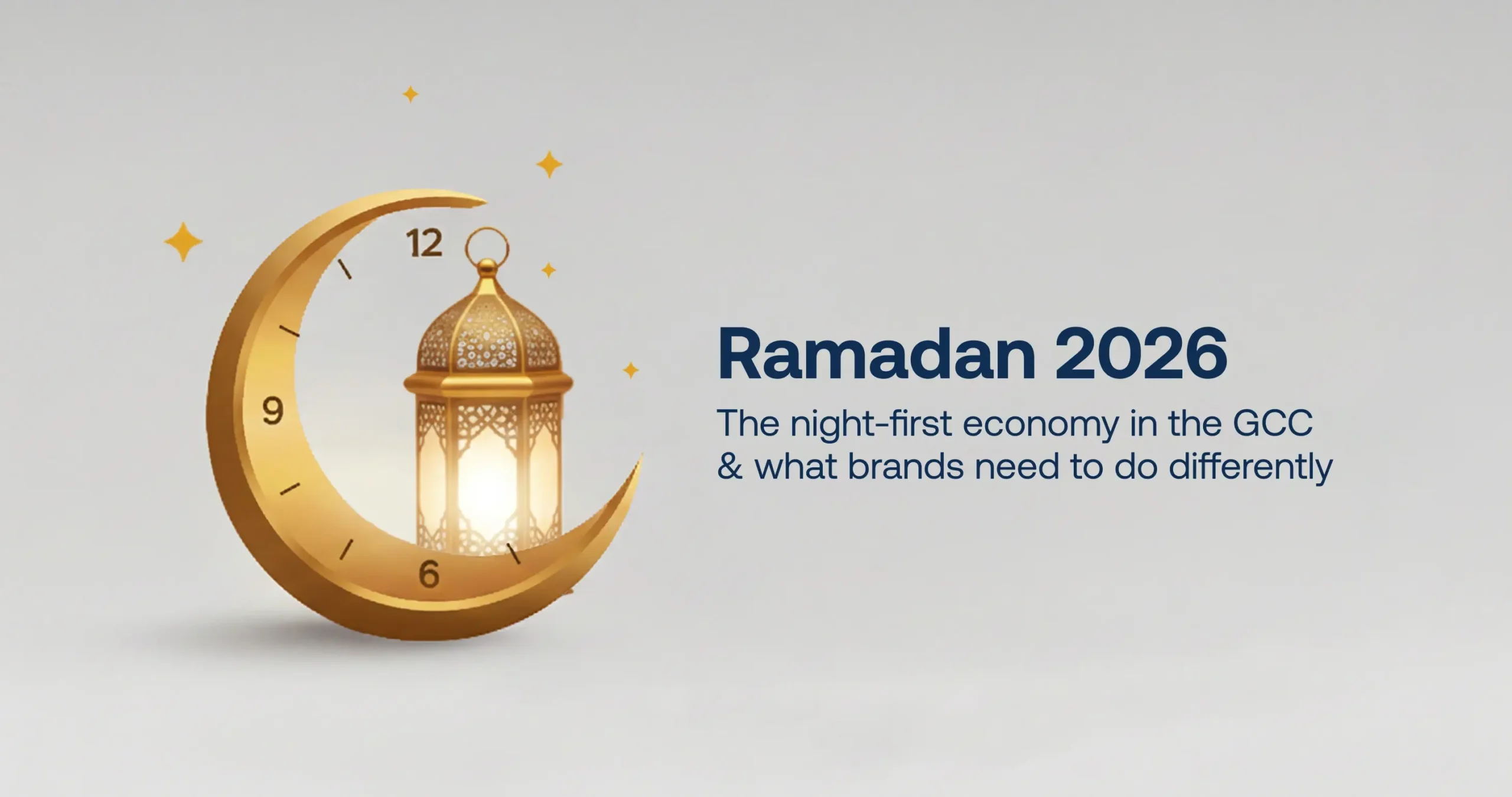 12

9

6

Ramadan 2026

The night-first economy in the GCC & what brands need to do differently